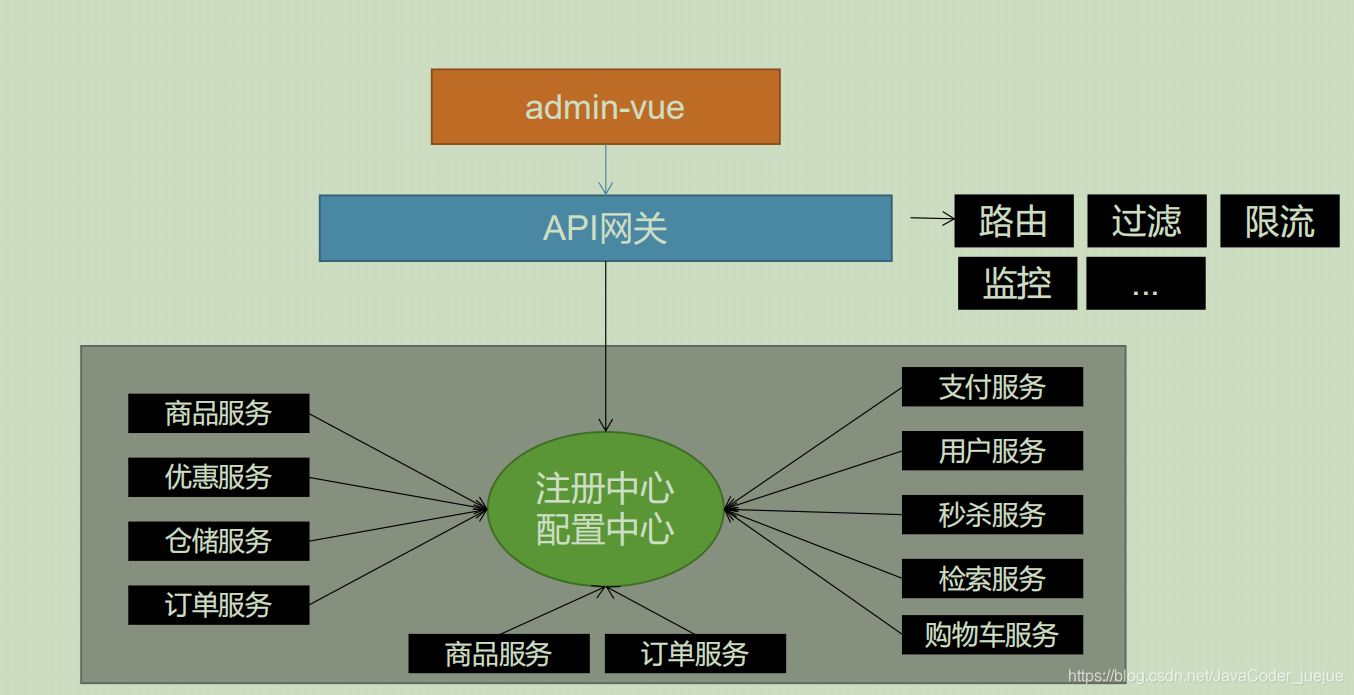 admin-vue

API网关

路由
过滤
限流
监控
...

商品服务
优惠服务
仓储服务
订单服务

注册中心
配置中心

支付服务
用户服务
秒杀服务
检索服务
购物车服务

商品服务
订单服务

https://blog.csdn.net/JavaCoder_juejue